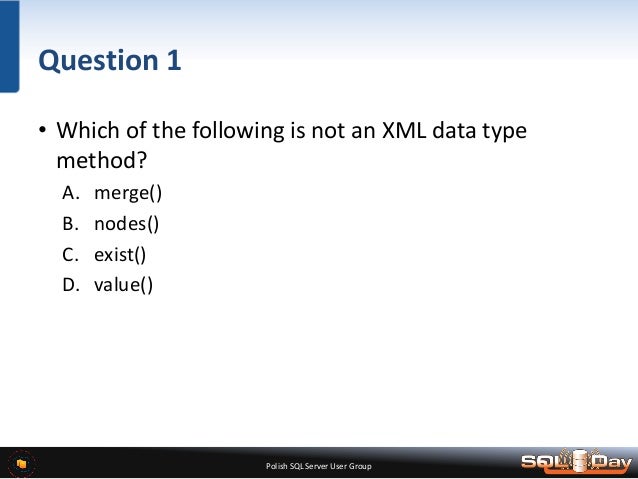 Question 1

• Which of the following is not an XML data type method?

A. merge()
B. nodes()
C. exist()
D. value()

Polish SQL Server User Group

SQLDay